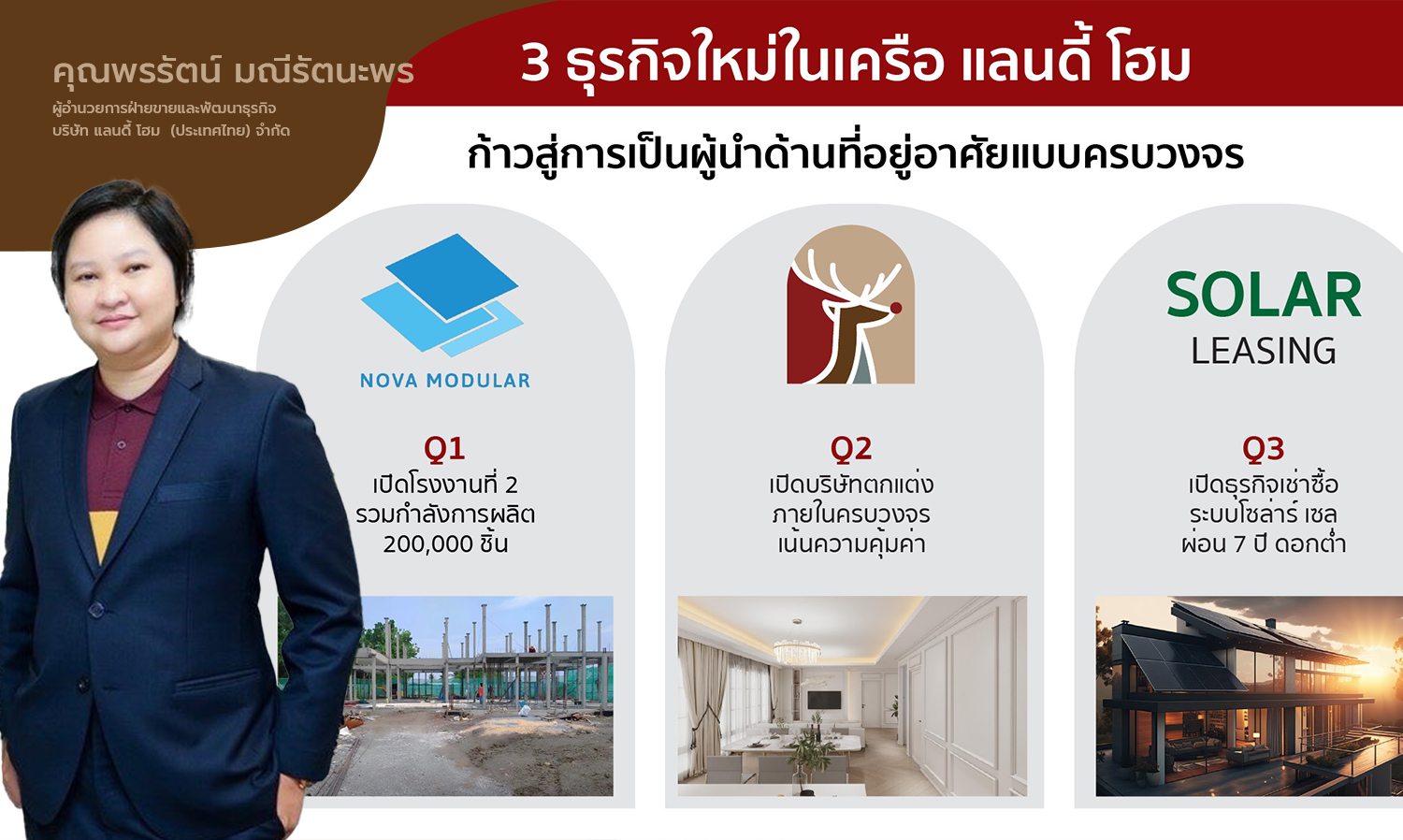 คุณพรรัตน์ มณีรัตนะพร

ผู้อำนวยการฝ่ายขายและพัฒนาธุรกิจ
บริษัท แลนดี้ โฮม (ประเทศไทย) จำกัด

3 ธุรกิจใหม่ในเครือ แลนดี้ โฮม

ก้าวสู่การเป็นผู้นำด้านที่อยู่อาศัยแบบครบวงจร

NOVA MODULAR

Q1
เปิดโรงงานที่ 2
รวมกำลังการผลิต
200,000 ชิ้น

Q2
เปิดบริษัทตกแต่ง
ภายในครบวงจร
เน้นความคุ้มค่า

SOLAR
LEASING

Q3
เปิดธุรกิจเช่าซื้อ
ระบบโซล่าร์ เซล
ผ่อน 7 ปี ดอกต่ำ